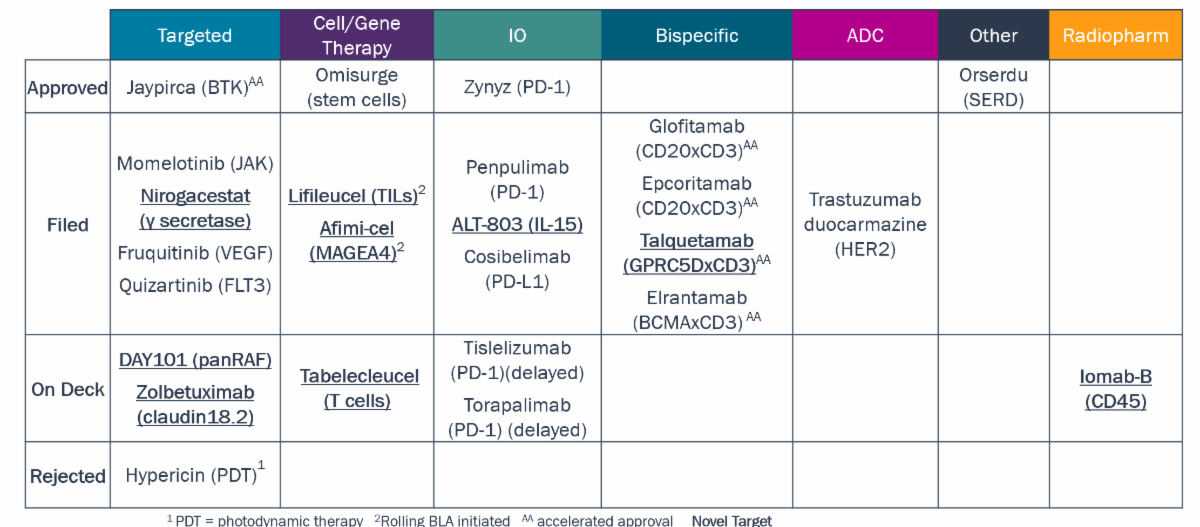 |  | Targeted | Cell/Gene Therapy | IO | Bispecific | ADC | Other | Radiopharm |
|---|---|---|---|---|---|---|---|
| Approved | Jaypirca (BTK)$^{AA}$ | Omisurge (stem cells) | Zynyz (PD-1) |  |  | Orserdu (SERD) |  |
| Filed | Momelotinib (JAK) Nirogacestat (γ secretase) Fruquitinib (VEGF) Quizartinib (FLT3) | Lifileucel (TILs)$^{2}$ Afimi-cel (MAGEA4)$^{2}$ | Penpulimab (PD-1) ALT-803 (IL-15) Cosibelimab (PD-L1) | Glofitamab (CD20xCD3)$^{AA}$ Epcoritamab (CD20xCD3)$^{AA}$ Talquetamab (GPRC5DxCD3)$^{AA}$ Elrantamab (BCMAxCD3)$^{AA}$ | Trastuzumab duocarmazine (HER2) |  |  |
| On Deck | DAY101 (panRAF) Zolbetuximab (claudin18.2) | Tabelecleucel (T cells) | Tislelizumab (PD-1)(delayed) Torapalimab (PD-1) (delayed) |  |  |  | Iomab-B (CD45) |
| Rejected | Hypericin (PDT)$^{1}$ |  |  |  |  |  |  |

$^{1}$ PDT = photodynamic therapy $^{2}$Rolling BLA initiated $^{AA}$ accelerated approval Novel Target